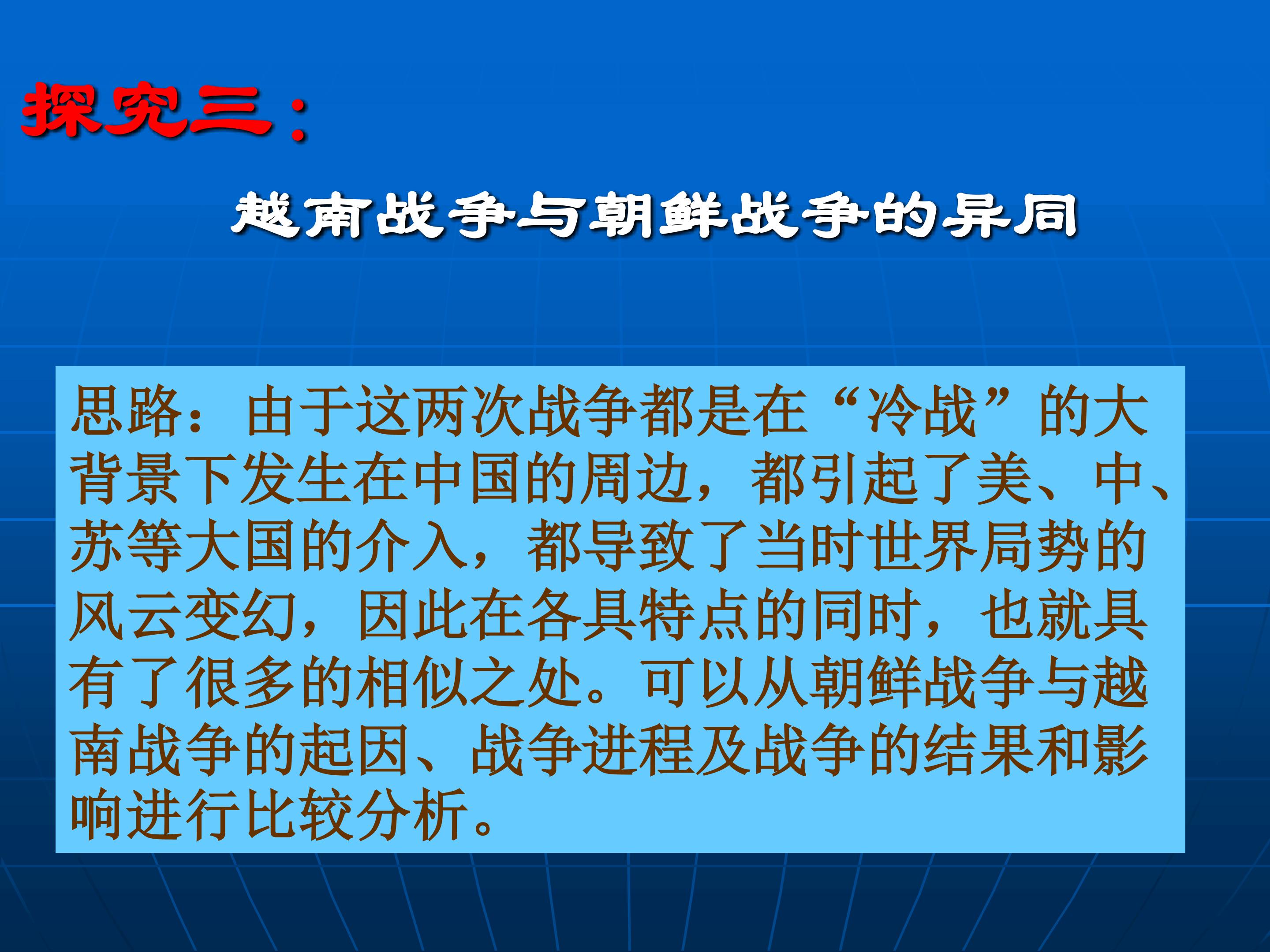 探究三：

越南战争与朝鲜战争的异同

思路：由于这两次战争都是在“冷战”的大背景下发生在中国的周边，都引起了美、中、苏等大国的介入，都导致了当时世界局势的风云变幻，因此在各具特点的同时，也就具有了很多的相似之处。可以从朝鲜战争与越南战争的起因、战争进程及战争的结果和影响进行比较分析。